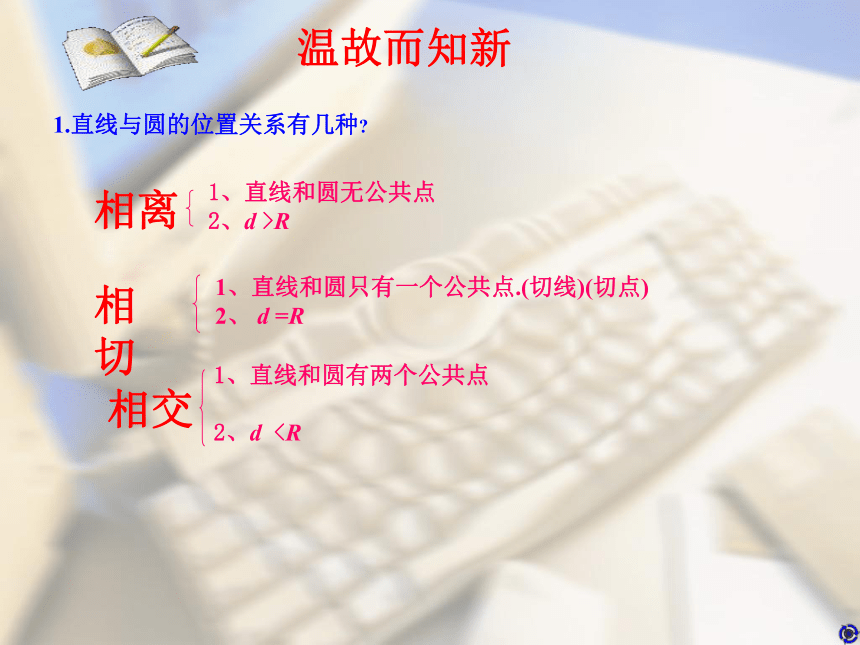 温故而知新

1.直线与圆的位置关系有几种?

相离

1、直线和圆无公共点
2、$d>R$

相切

1、直线和圆只有一个公共点.(切线)(切点)
2、 $d=R$

相交

1、直线和圆有两个公共点
2、$d<R$